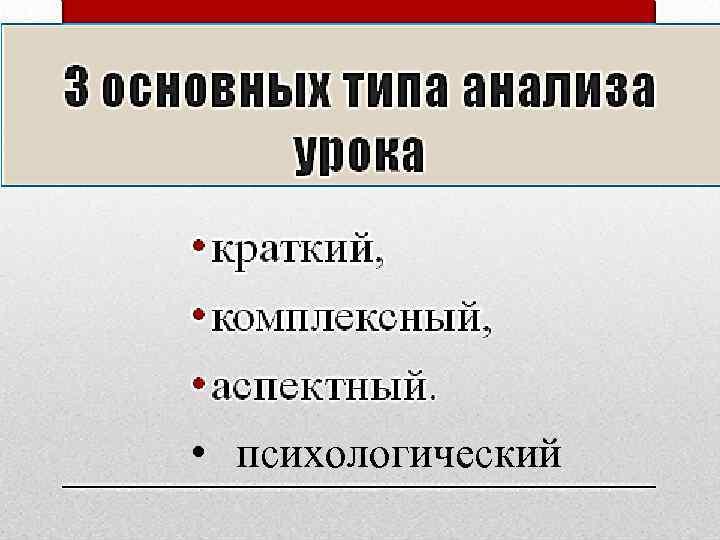 3 основных типа анализа урока

• краткий,
• комплексный,
• аспектный.
• психологический